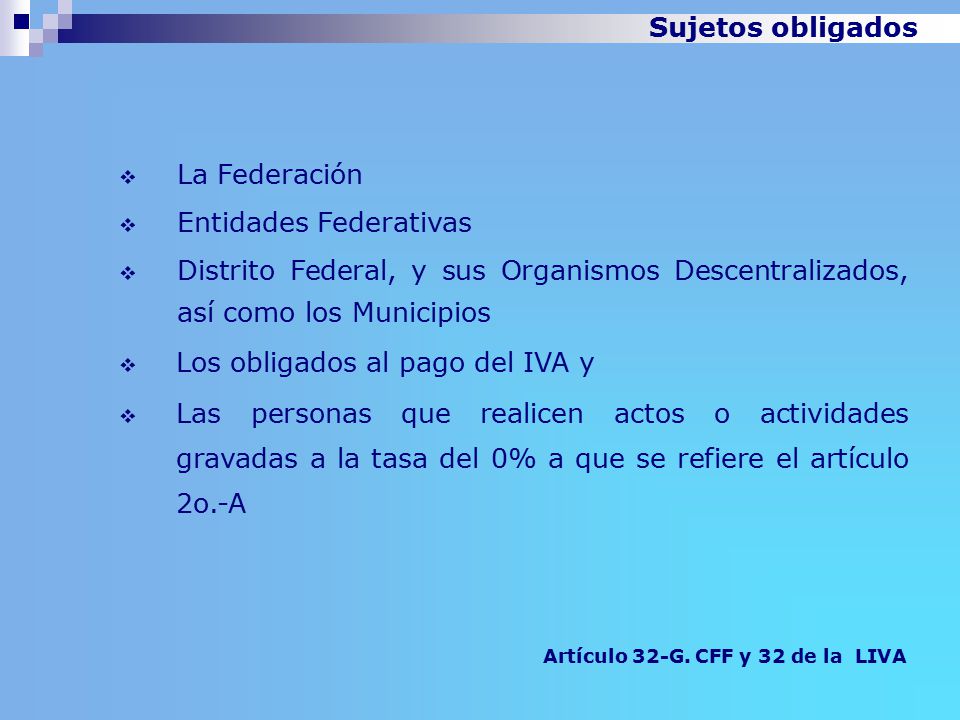 Sujetos obligados

❖ La Federación

❖ Entidades Federativas

❖ Distrito Federal, y sus Organismos Descentralizados, así como los Municipios

❖ Los obligados al pago del IVA y

❖ Las personas que realicen actos o actividades gravadas a la tasa del 0% a que se refiere el artículo 2o.-A

Artículo 32-G. CFF y 32 de la LIVA